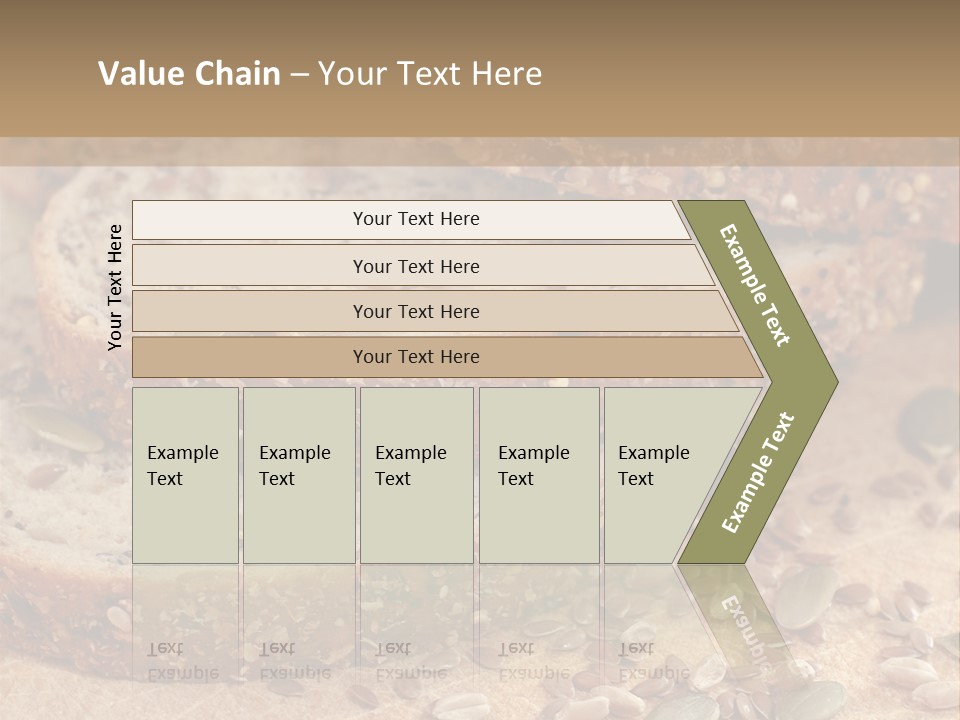 Value Chain – Your Text Here

Your Text Here

Your Text Here

Your Text Here

Your Text Here

Your Text Here

Example Text

Example Text

Example Text

Example Text

Example Text

Example Text

Example Text